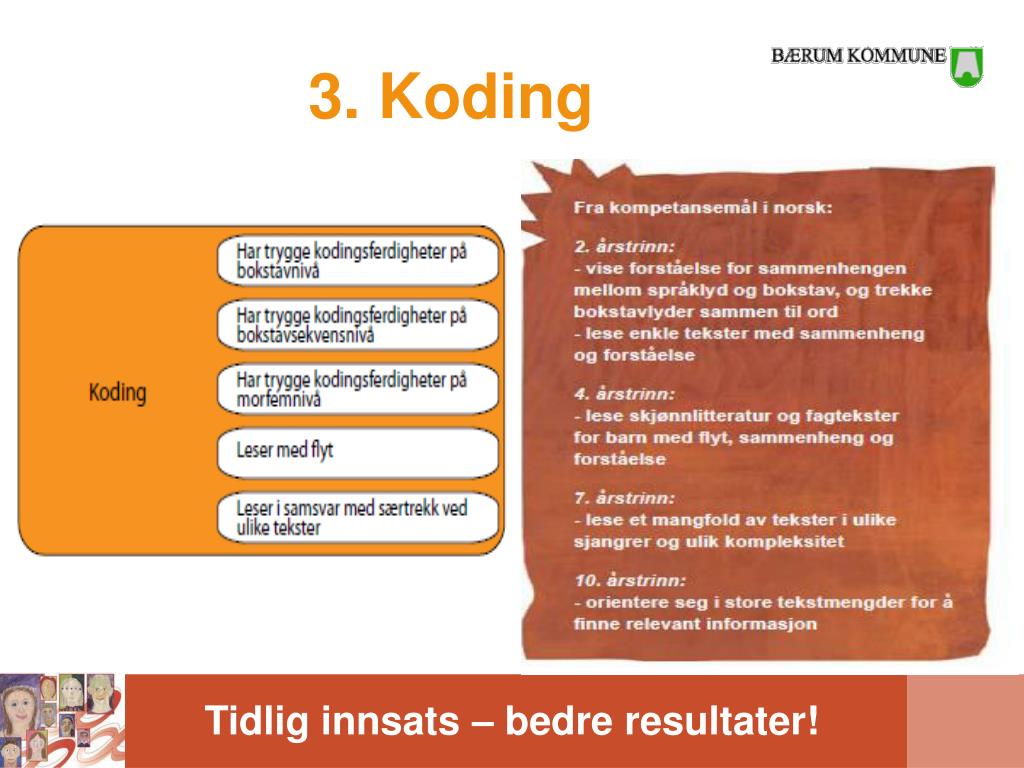 BÆRUM KOMMUNE

3. Koding

Koding

Har trygge kodingsferdigheter på bokstavnivå

Har trygge kodingsferdigheter på bokstavsekvensnivå

Har trygge kodingsferdigheter på morfemnivå

Leser med flyt

Leser i samsvar med særtrekk ved ulike tekster

Fra kompetansemål i norsk:

2. årstrinn:
- vise forståelse for sammenhengen mellom språklyd og bokstav, og trekke bokstavlyder sammen til ord
- lese enkle tekster med sammenheng og forståelse

4. årstrinn:
- lese skjønnlitteratur og fagtekster for barn med flyt, sammenheng og forståelse

7. årstrinn:
- lese et mangfold av tekster i ulike sjangrer og ulik kompleksitet

10. årstrinn:
- orientere seg i store tekstmengder for å finne relevant informasjon

Tidlig innsats – bedre resultater!